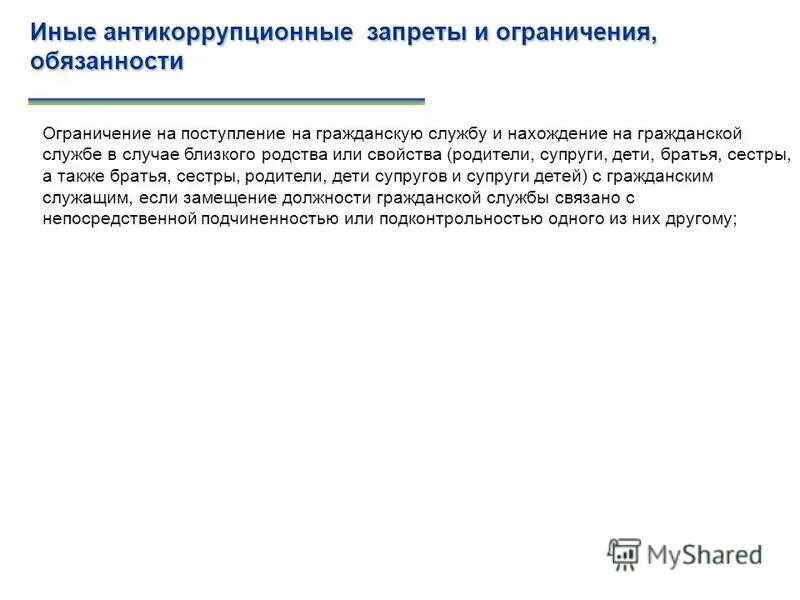 Иные антикоррупционные запреты и ограничения, обязанности

Ограничение на поступление на гражданскую службу и нахождение на гражданской службе в случае близкого родства или свойства (родители, супруги, дети, братья, сестры, а также братья, сестры, родители, дети супругов и супруги детей) с гражданским служащим, если замещение должности гражданской службы связано с непосредственной подчиненностью или подконтрольностью одного из них другому;

MyShared